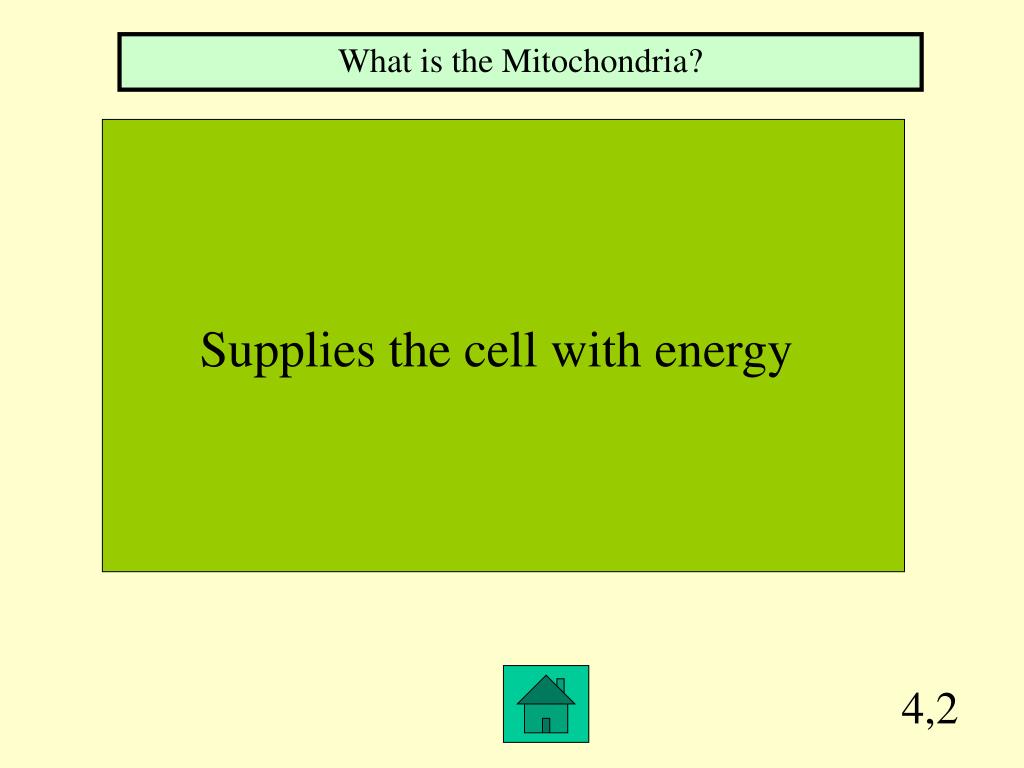 What is the Mitochondria?

Supplies the cell with energy

4,2